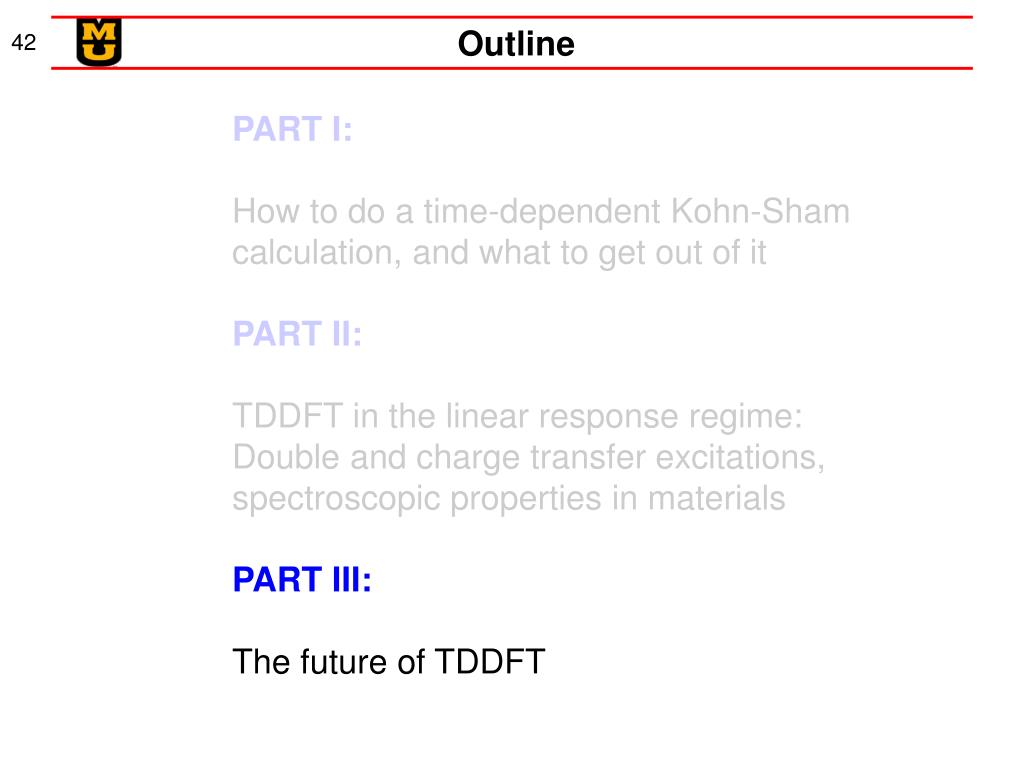 42

MU

Outline

PART I:

How to do a time-dependent Kohn-Sham calculation, and what to get out of it

PART II:

TDDFT in the linear response regime: Double and charge transfer excitations, spectroscopic properties in materials

PART III:

The future of TDDFT